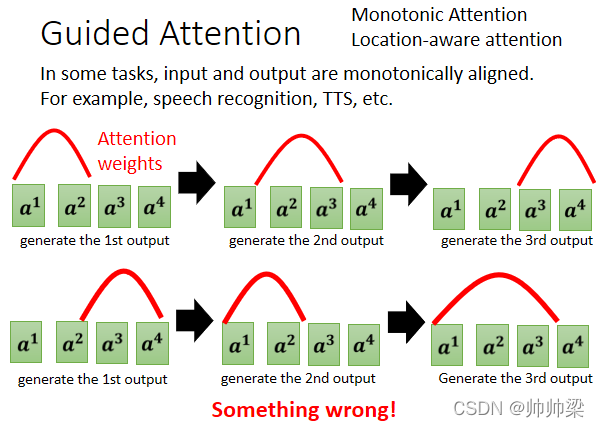 Guided Attention

Monotonic Attention
Location-aware attention

In some tasks, input and output are monotonically aligned.
For example, speech recognition, TTS, etc.

Attention weights

$a^1$ $a^2$ $a^3$ $a^4$
generate the 1st output

$a^1$ $a^2$ $a^3$ $a^4$
generate the 2nd output

$a^1$ $a^2$ $a^3$ $a^4$
generate the 3rd output

$a^1$ $a^2$ $a^3$ $a^4$
generate the 1st output

$a^1$ $a^2$ $a^3$ $a^4$
generate the 2nd output

$a^1$ $a^2$ $a^3$ $a^4$
Generate the 3rd output

Something wrong!

CSDN @帅帅梁